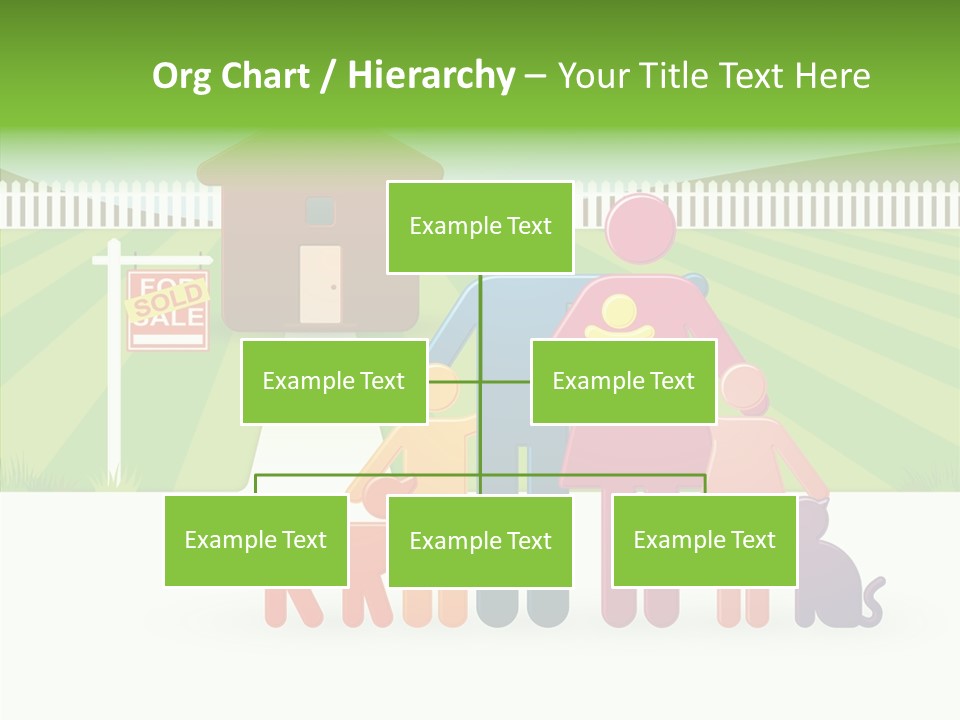 Org Chart / Hierarchy – Your Title Text Here

FOR SALE
SOLD

Example Text

Example Text

Example Text

Example Text

Example Text

Example Text